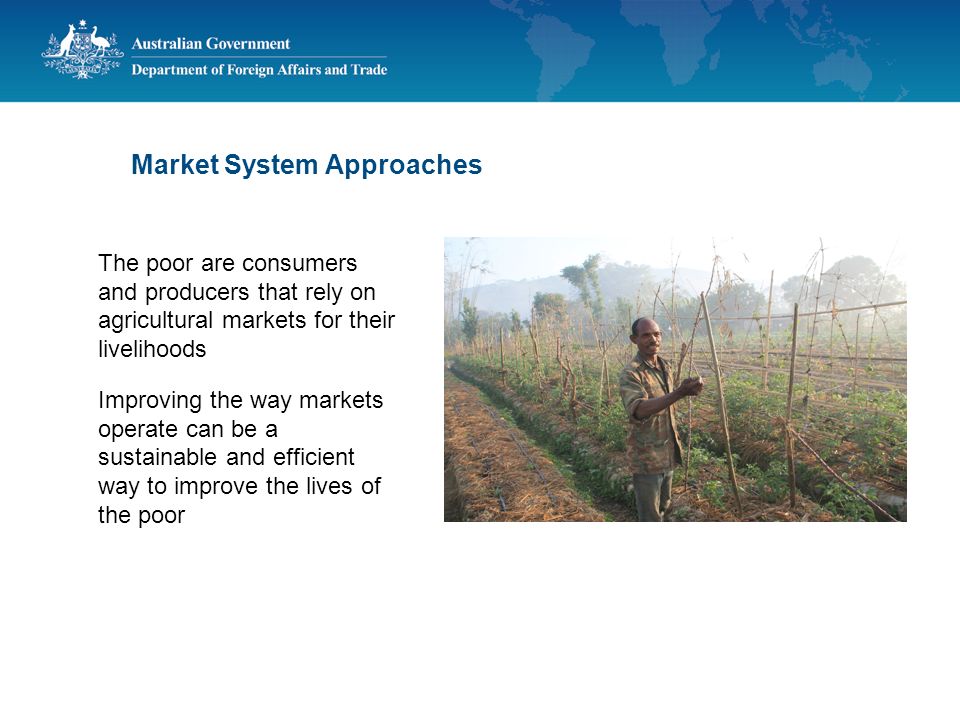 Australian Government
Department of Foreign Affairs and Trade

Market System Approaches

The poor are consumers and producers that rely on agricultural markets for their livelihoods

Improving the way markets operate can be a sustainable and efficient way to improve the lives of the poor